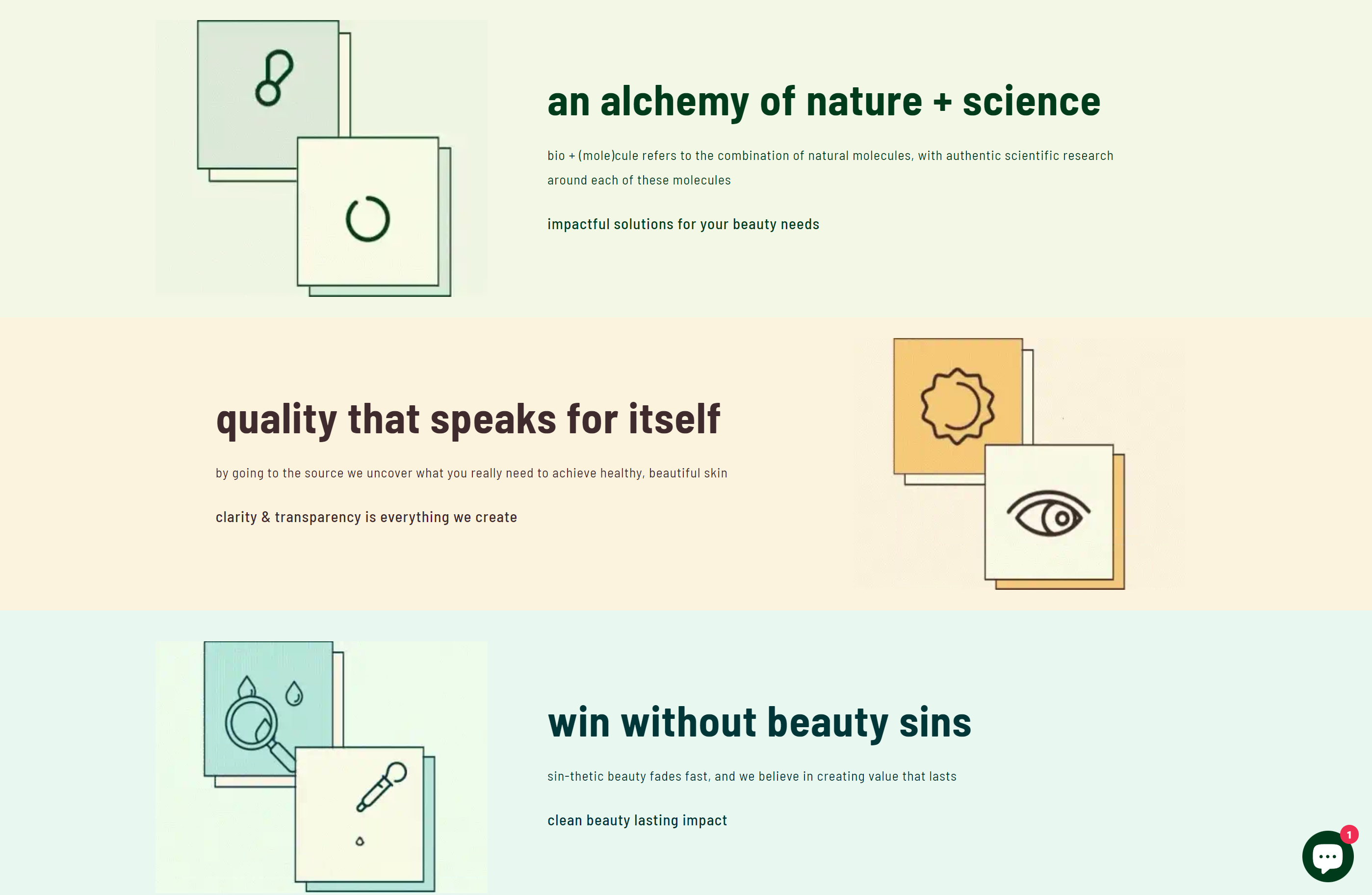 an alchemy of nature + science

bio + (mole)cule refers to the combination of natural molecules, with authentic scientific research around each of these molecules

impactful solutions for your beauty needs

quality that speaks for itself

by going to the source we uncover what you really need to achieve healthy, beautiful skin

clarity & transparency is everything we create

win without beauty sins

sin-thetic beauty fades fast, and we believe in creating value that lasts

clean beauty lasting impact

1